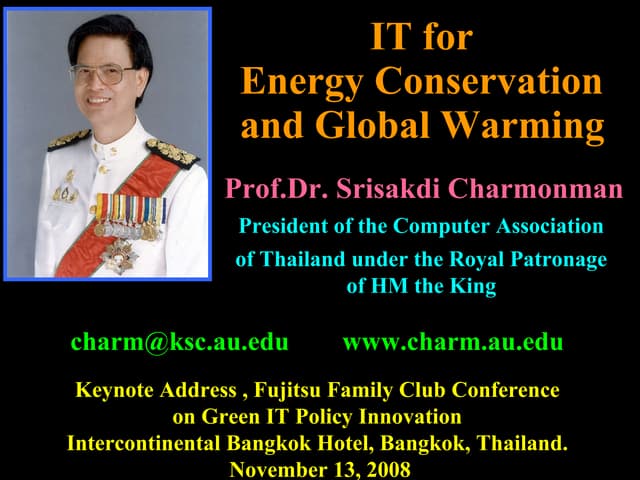 IT for Energy Conservation and Global Warming

Prof.Dr. Srisakdi Charmonman

President of the Computer Association of Thailand under the Royal Patronage of HM the King

charm@ksc.au.edu www.charm.au.edu

Keynote Address , Fujitsu Family Club Conference on Green IT Policy Innovation Intercontinental Bangkok Hotel, Bangkok, Thailand. November 13, 2008